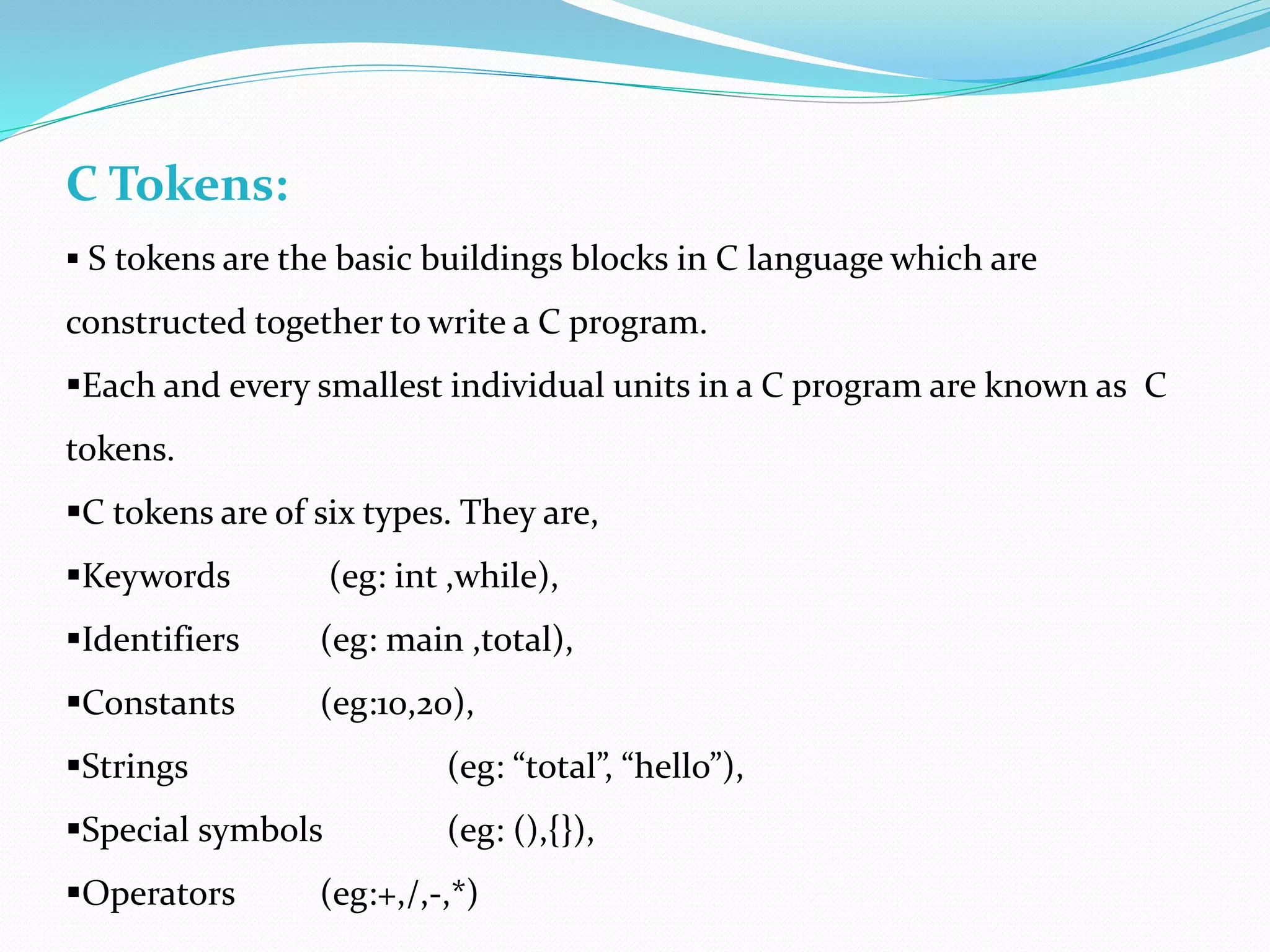 C Tokens:

▪ S tokens are the basic buildings blocks in C language which are constructed together to write a C program.

▪Each and every smallest individual units in a C program are known as C tokens.

▪C tokens are of six types. They are,

▪Keywords (eg: int ,while),

▪Identifiers (eg: main ,total),

▪Constants (eg:10,20),

▪Strings (eg: “total”, “hello”),

▪Special symbols (eg: (),{}),

▪Operators (eg:+,/,-,*)